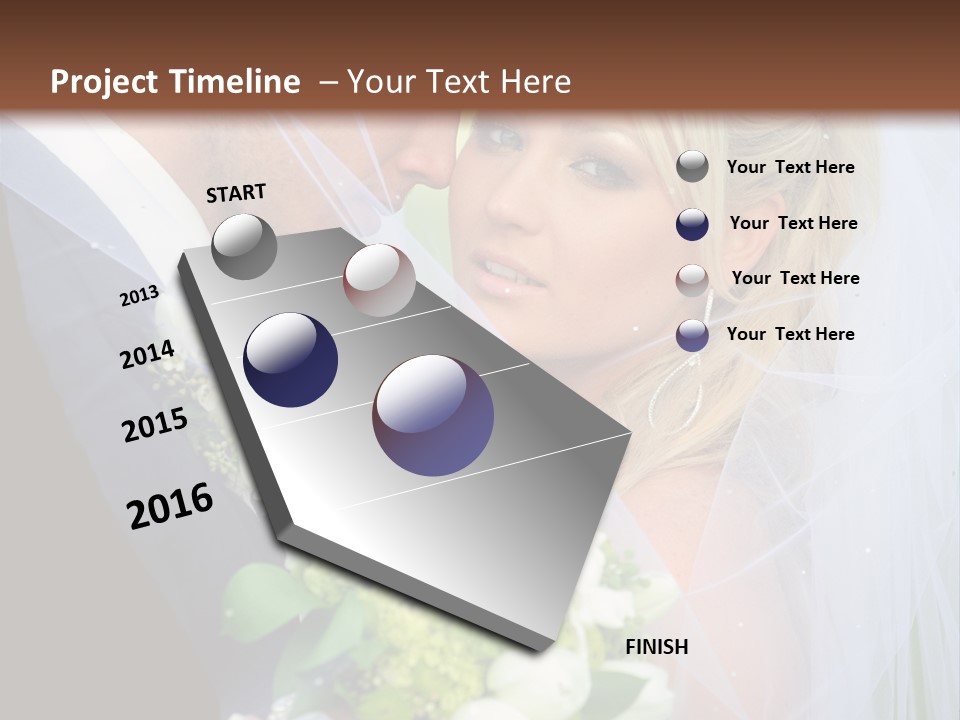 Project Timeline – Your Text Here

START

2013

2014

2015

2016

FINISH

Your Text Here

Your Text Here

Your Text Here

Your Text Here